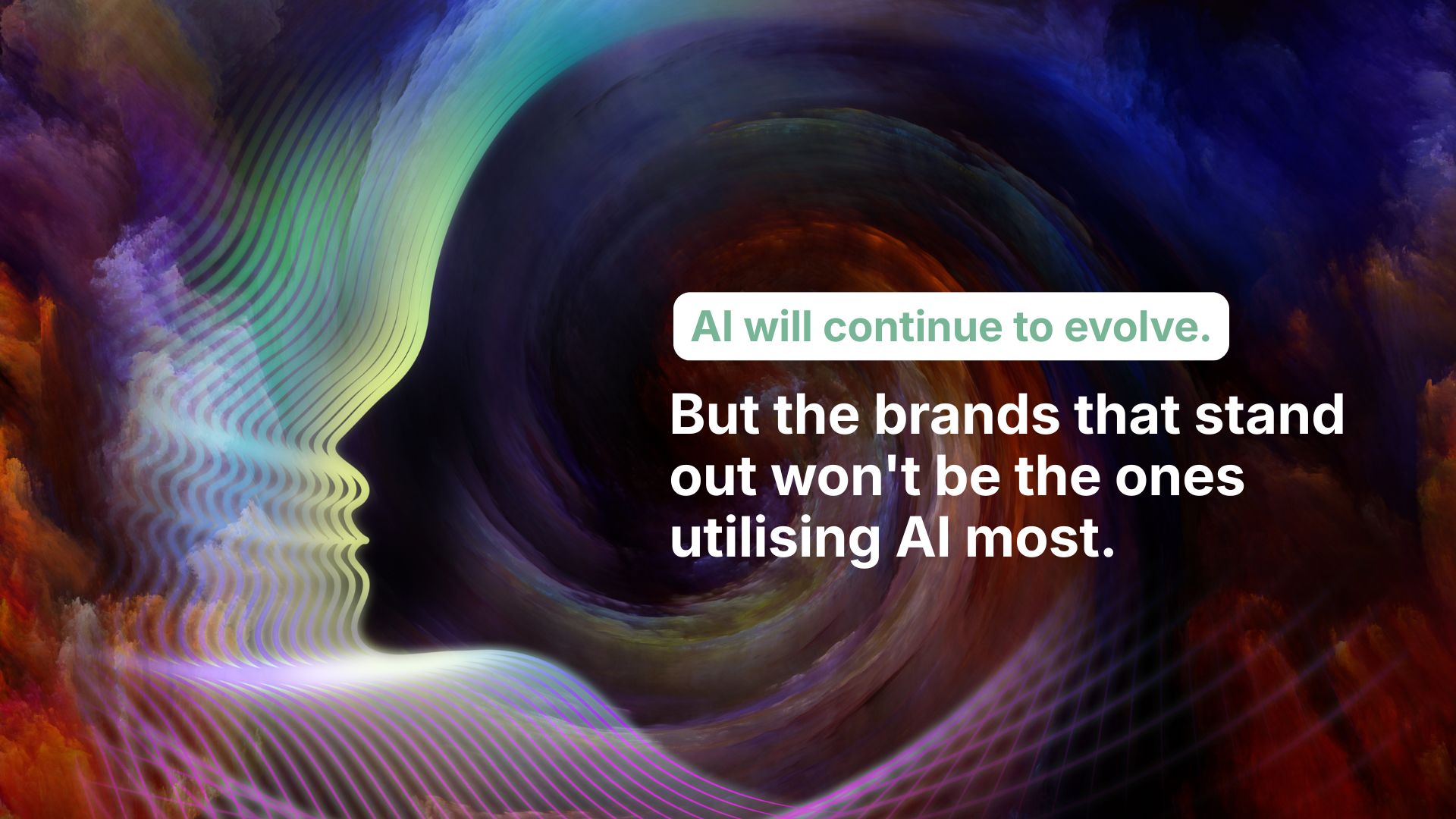 AI will continue to evolve.

But the brands that stand out won't be the ones utilising AI most.